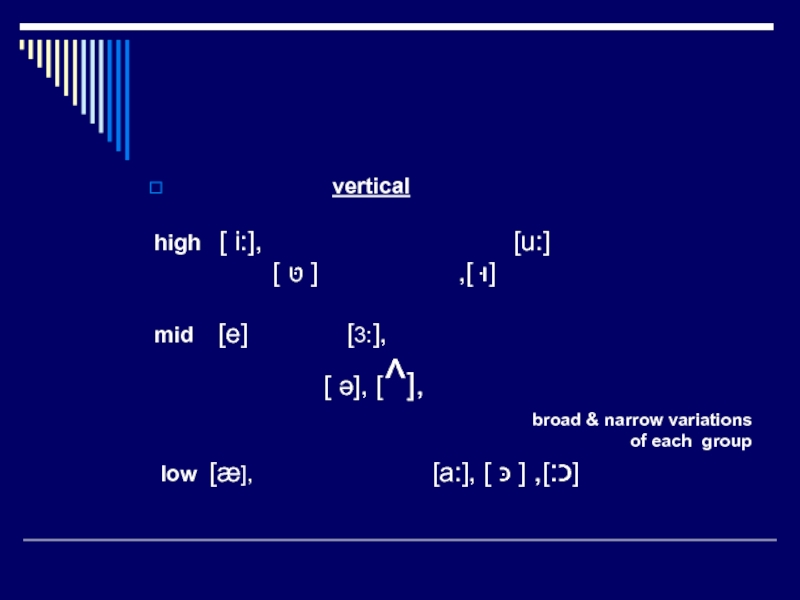 vertical

high [ i:], [u:]
[ ʊ ] ,[ ɨ]

mid [e] [ɜ:],
[ ə], [^],

broad & narrow variations of each group

low [æ], [a:], [ ɔ ] ,[:ɔ]